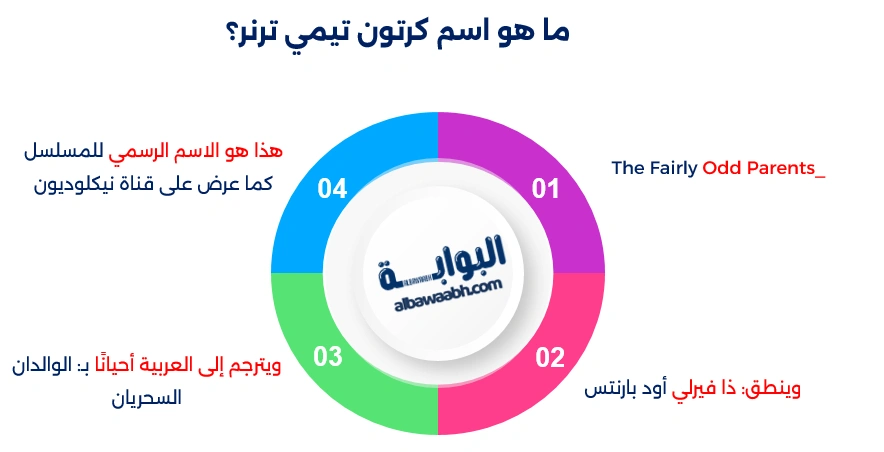 ما هو اسم كرتون تيمي ترنر؟

01

The Fairly Odd Parents_

02

وينطق: ذا فيرلي أود بارنتس

03

ويترجم إلى العربية أحيانًا بـ: الوالدان السحريان

04

هذا هو الاسم الرسمي للمسلسل كما عرض على قناة نيكلوديون

البوابة
albawaabh.com